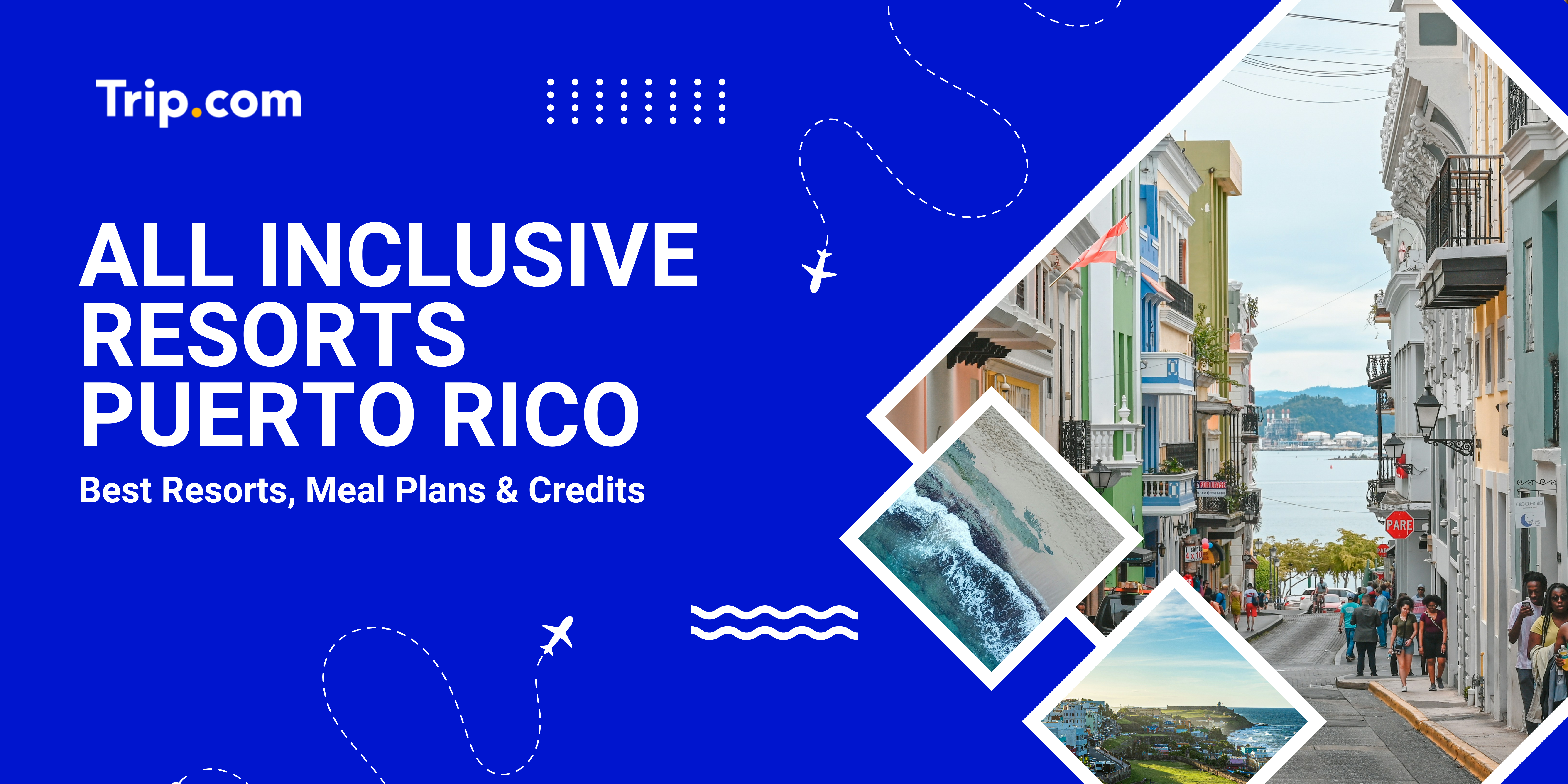 Trip.com

ALL INCLUSIVE RESORTS PUERTO RICO

Best Resorts, Meal Plans & Credits

PARE